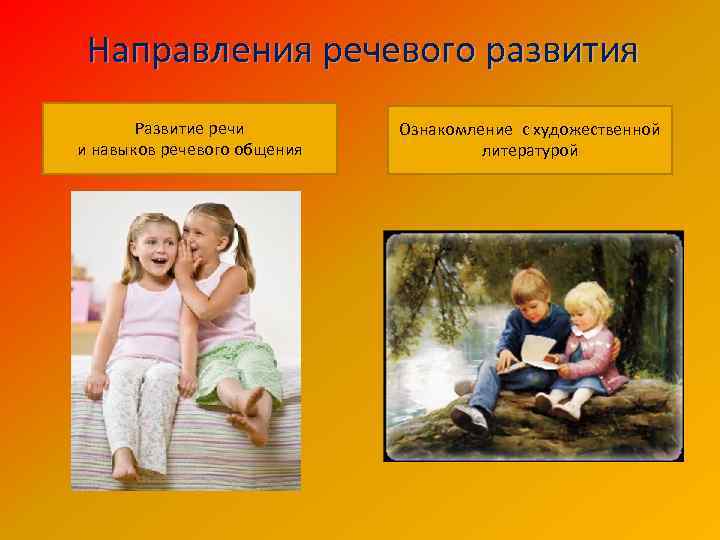 Направления речевого развития

Развитие речи
и навыков речевого общения

Ознакомление с художественной литературой